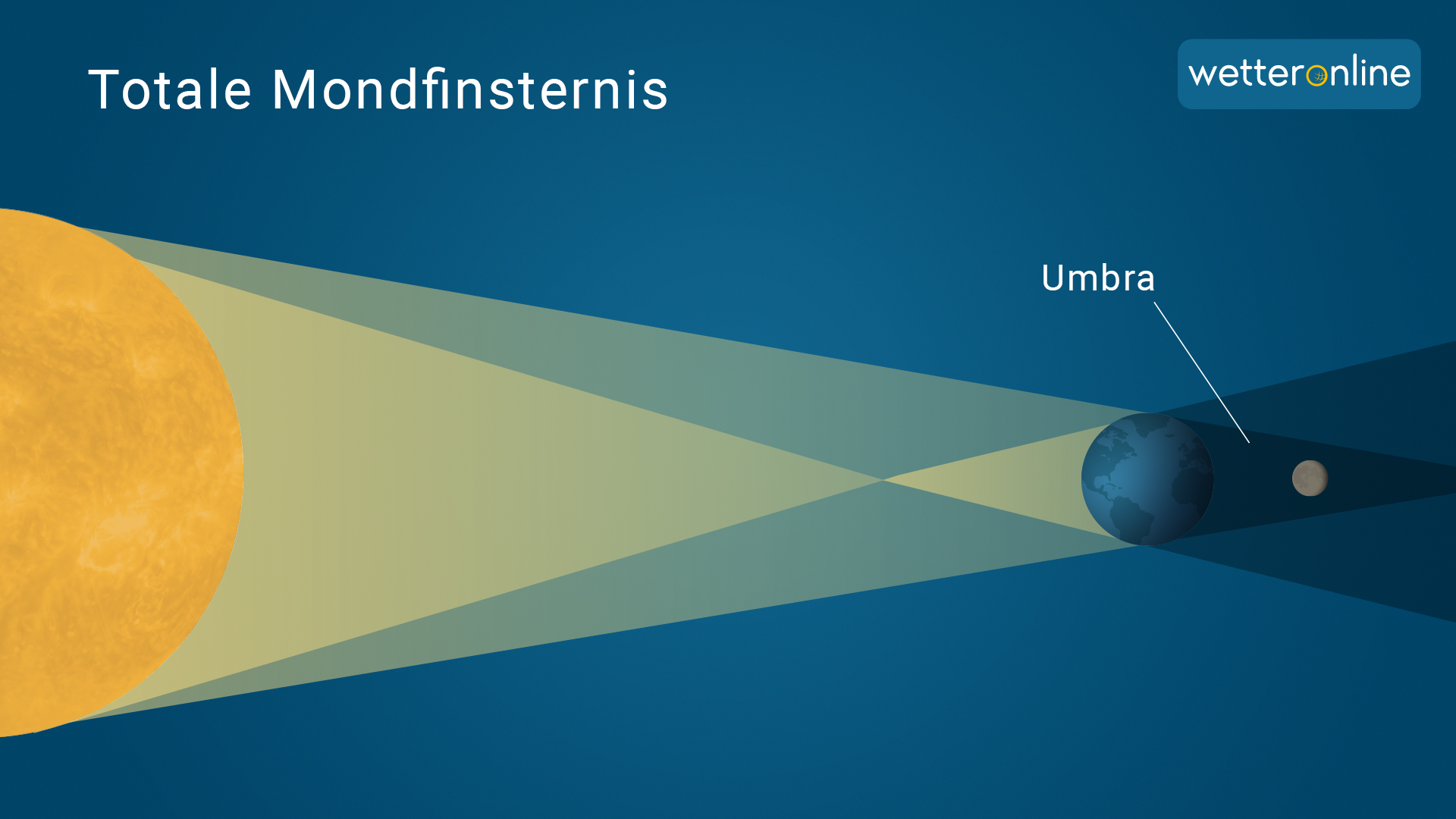 Totale Mondfinsternis

wetteronline

Umbra